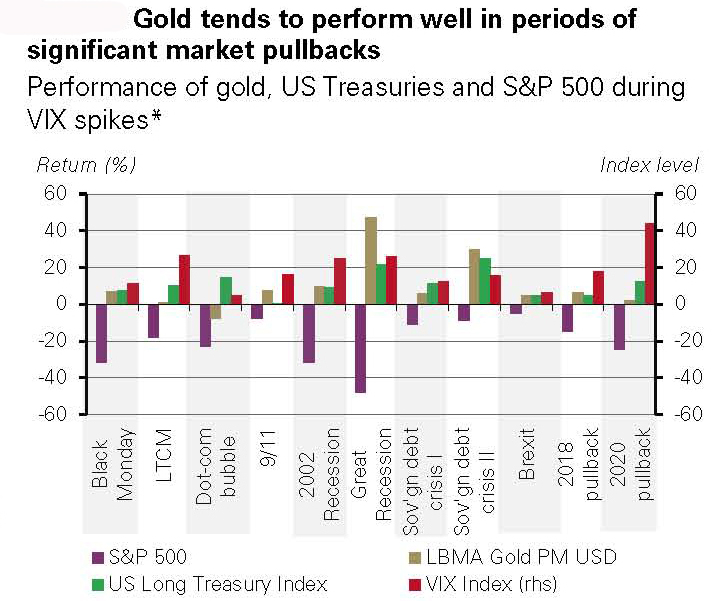 Gold tends to perform well in periods of significant market pullbacks

Performance of gold, US Treasuries and S&P 500 during VIX spikes*

Return (%)

Index level

60
40
20
0
-20
-40
-60

60
40
20
0
-20
-40
-60

Black Monday
LTCM
Dot-com bubble
9/11
2002 Recession
Great Recession
Sov'gn debt crisis I
Sov'gn debt crisis II
Brexit
2018 pullback
2020 pullback

S&P 500
LBMA Gold PM USD
US Long Treasury Index
VIX Index (rhs)